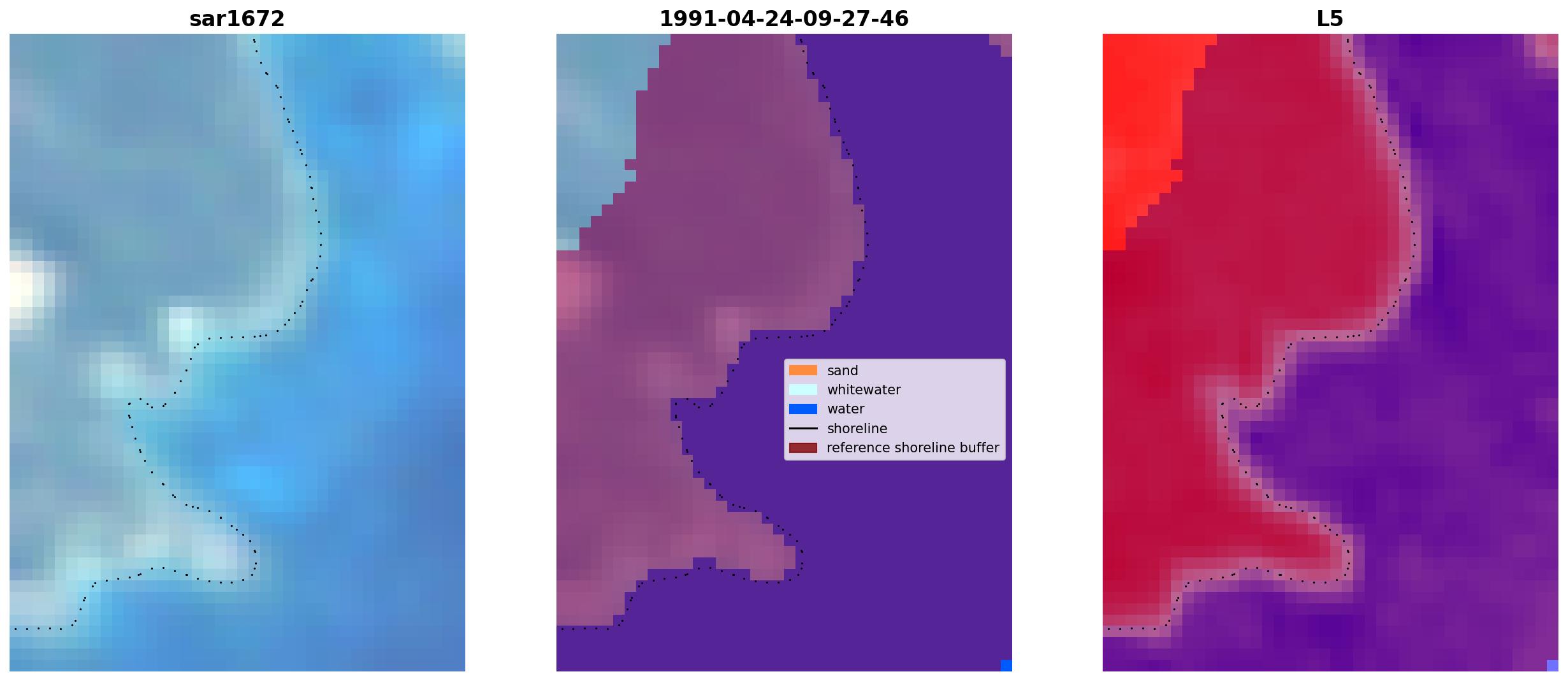 sar1672

1991-04-24-09-27-46

sand
whitewater
water
shoreline
reference shoreline buffer

L5